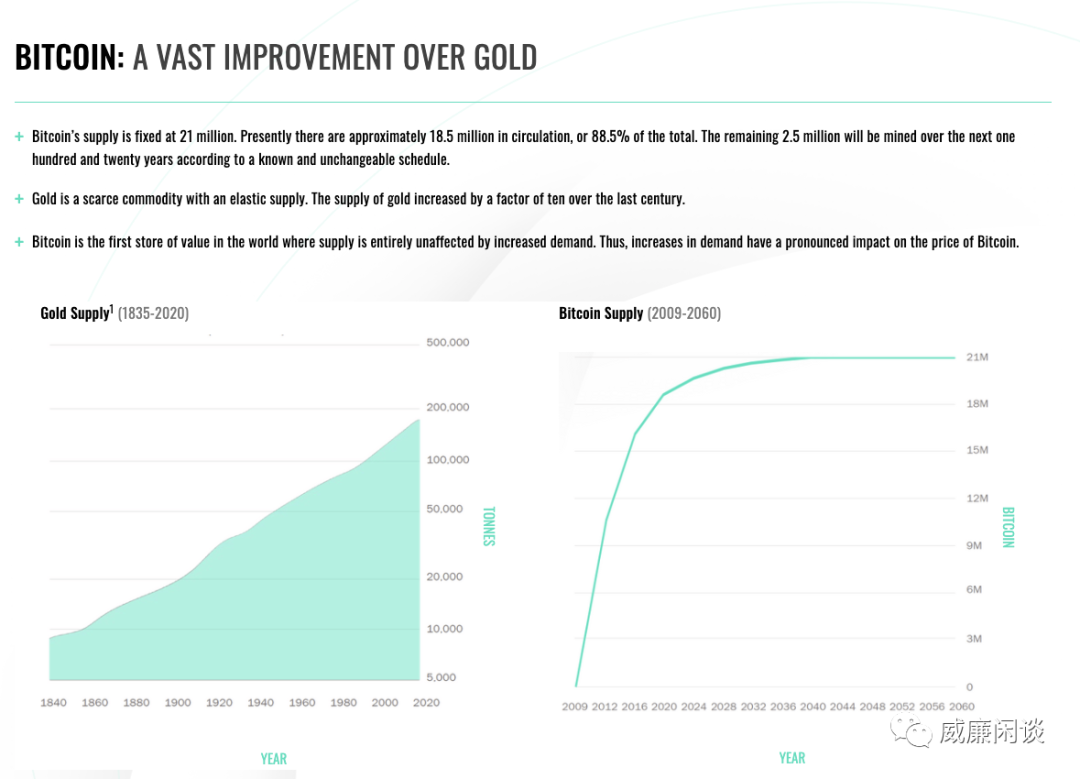 BITCOIN: A VAST IMPROVEMENT OVER GOLD

+ Bitcoin's supply is fixed at 21 million. Presently there are approximately 18.5 million in circulation, or 88.5% of the total. The remaining 2.5 million will be mined over the next one hundred and twenty years according to a known and unchangeable schedule.

+ Gold is a scarce commodity with an elastic supply. The supply of gold increased by a factor of ten over the last century.

+ Bitcoin is the first store of value in the world where supply is entirely unaffected by increased demand. Thus, increases in demand have a pronounced impact on the price of Bitcoin.

Gold Supply$^1$ (1835-2020)

500,000
200,000
100,000
50,000
20,000
10,000
5,000

TONNES

1840 1860 1880 1900 1920 1940 1960 1980 2000 2020

YEAR

Bitcoin Supply (2009-2060)

21M
18M
15M
12M
9M
6M
3M
0

BITCOIN

2009 2012 2016 2020 2024 2028 2032 2036 2040 2044 2048 2052 2056 2060

YEAR

威廉闲谈